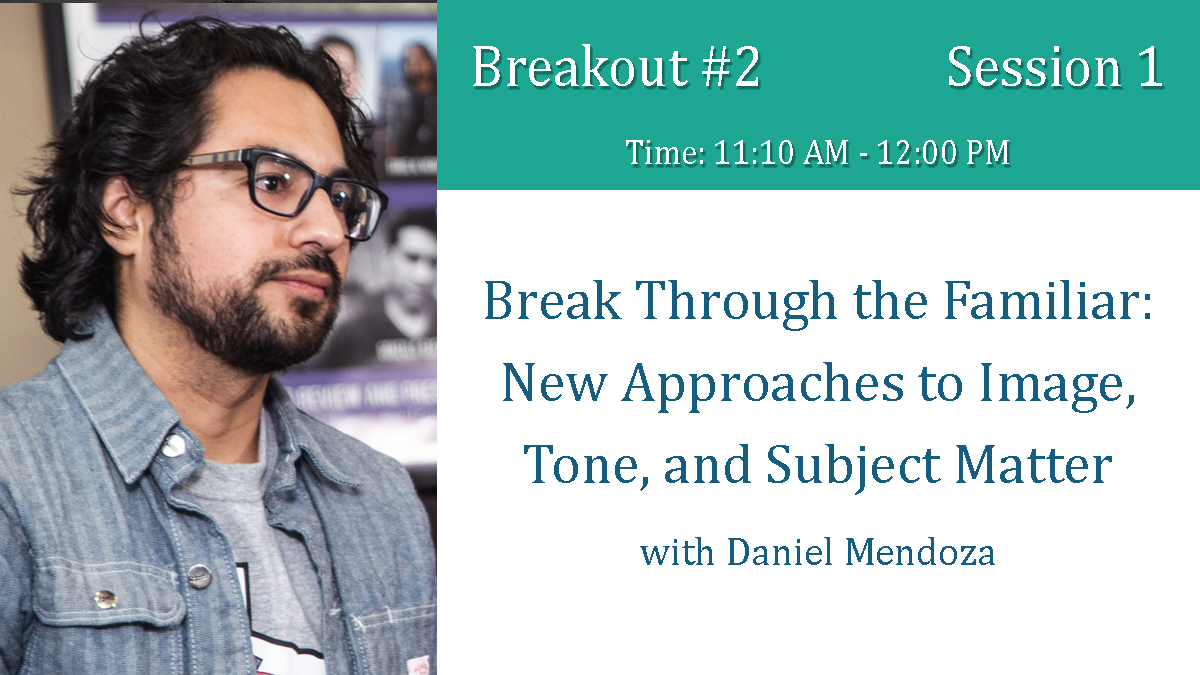 Breakout #2 Session 1

Time: 11:10 AM - 12:00 PM

Break Through the Familiar: New Approaches to Image, Tone, and Subject Matter

with Daniel Mendoza